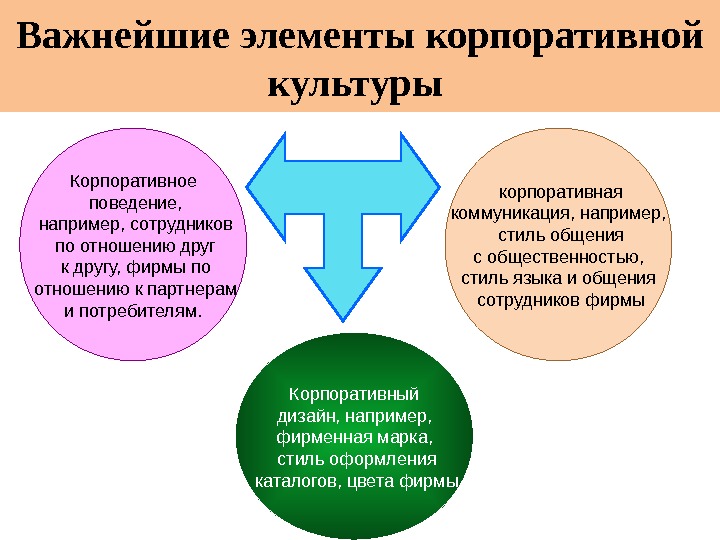 Важнейшие элементы корпоративной культуры

Корпоративное поведение, например, сотрудников по отношению друг к другу, фирмы по отношению к партнерам и потребителям.

корпоративная коммуникация, например, стиль общения с общественностью, стиль языка и общения сотрудников фирмы

Корпоративный дизайн, например, фирменная марка, стиль оформления каталогов, цвета фирмы.